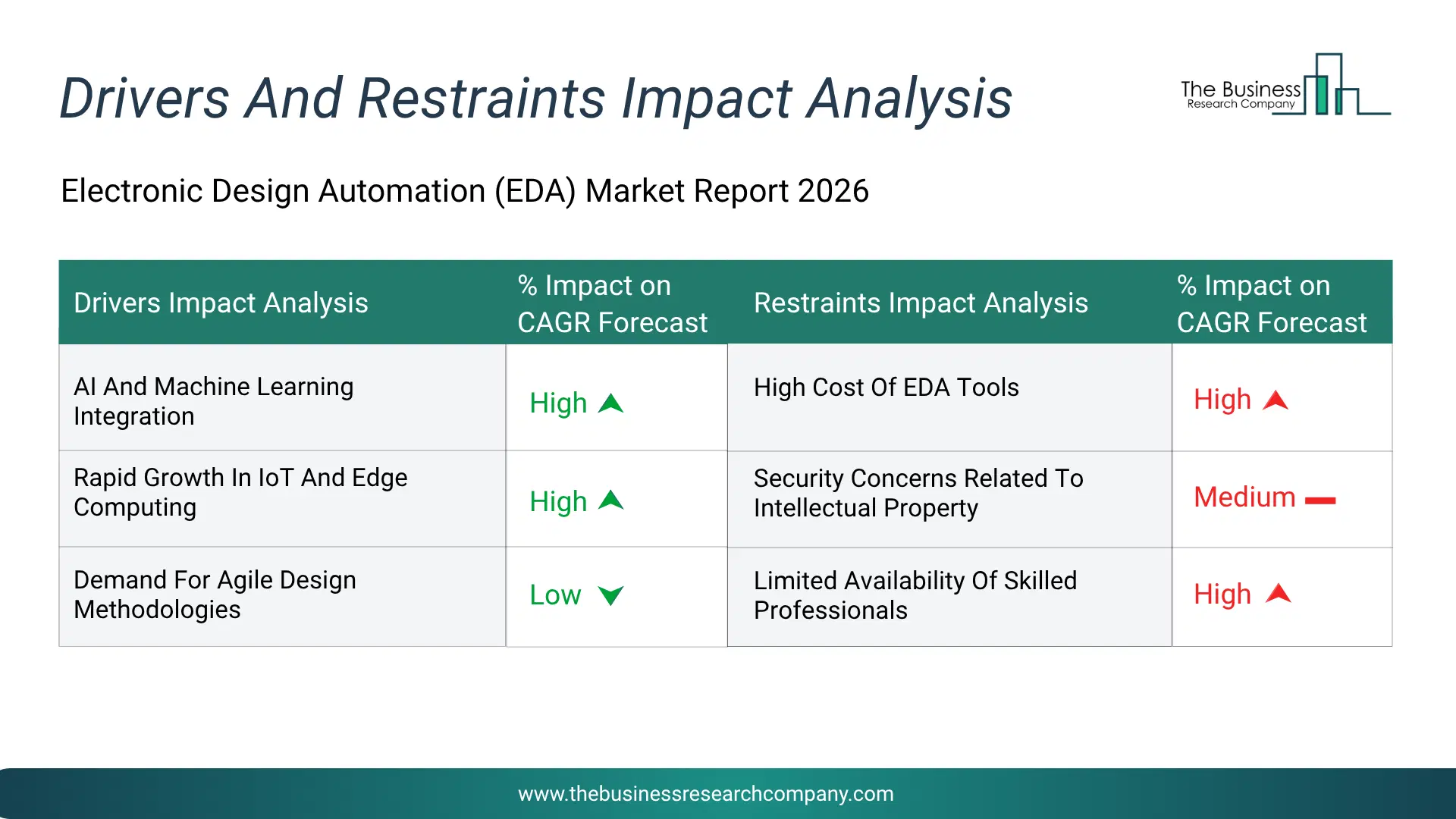 Drivers And Restraints Impact Analysis

The Business Research Company

Electronic Design Automation (EDA) Market Report 2026

| Drivers Impact Analysis | % Impact on CAGR Forecast | Restraints Impact Analysis | % Impact on CAGR Forecast |
|---|---|---|---|
| AI And Machine Learning Integration | High | High Cost Of EDA Tools | High |
| Rapid Growth In IoT And Edge Computing | High | Security Concerns Related To Intellectual Property | Medium |
| Demand For Agile Design Methodologies | Low | Limited Availability Of Skilled Professionals | High |

www.thebusinessresearchcompany.com